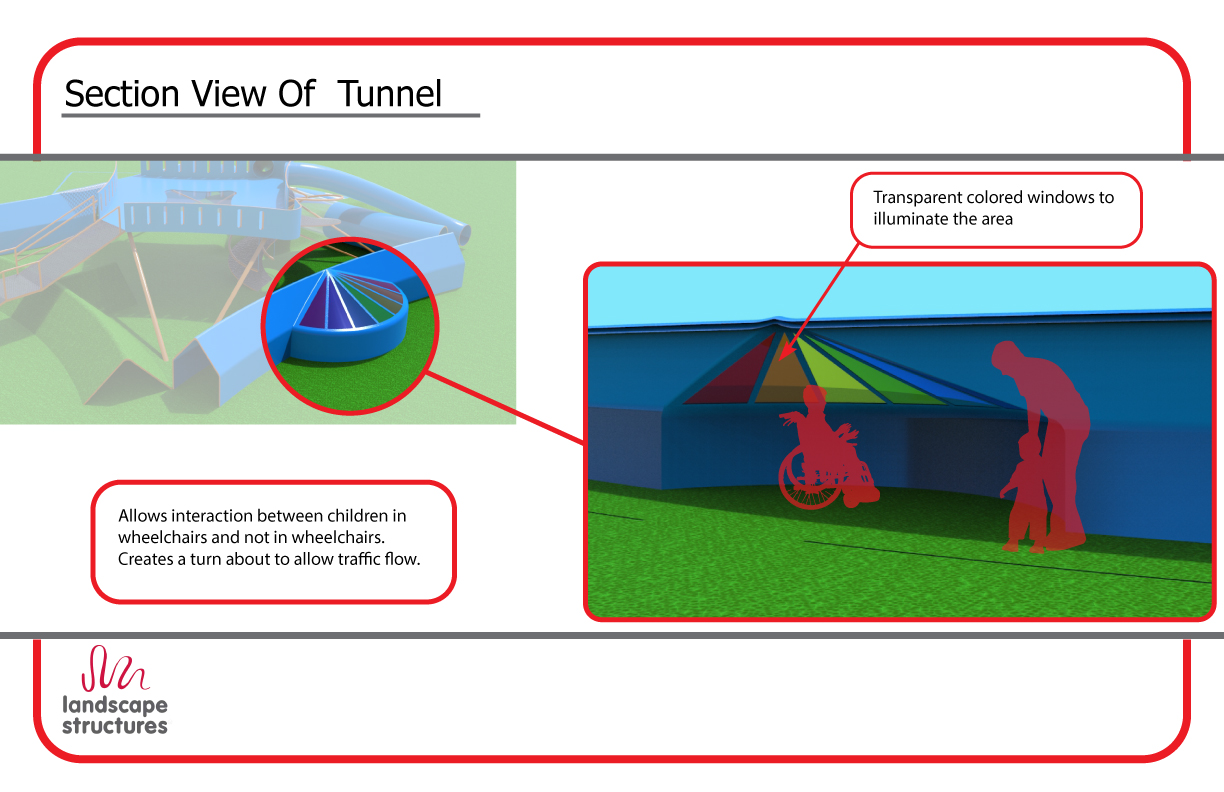 Section View Of Tunnel

Transparent colored windows to illuminate the area

Allows interaction between children in wheelchairs and not in wheelchairs. Creates a turn about to allow traffic flow.

landscape structures